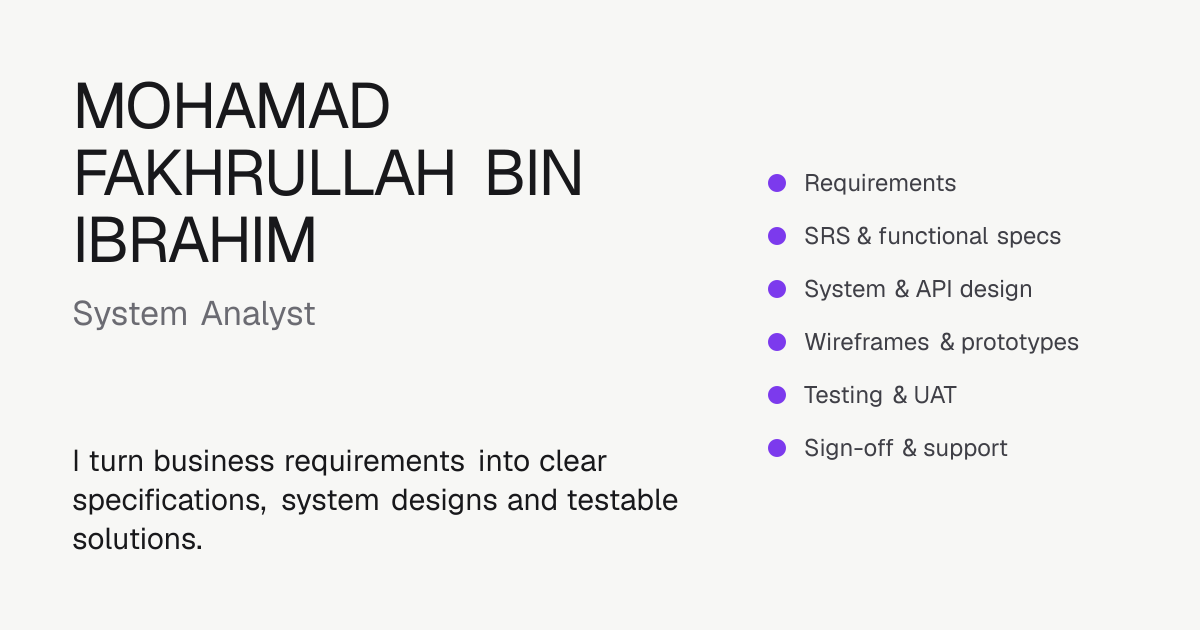 MOHAMAD FAKHRULLAH BIN IBRAHIM

System Analyst

I turn business requirements into clear specifications, system designs and testable solutions.

• Requirements
• SRS & functional specs
• System & API design
• Wireframes & prototypes
• Testing & UAT
• Sign-off & support